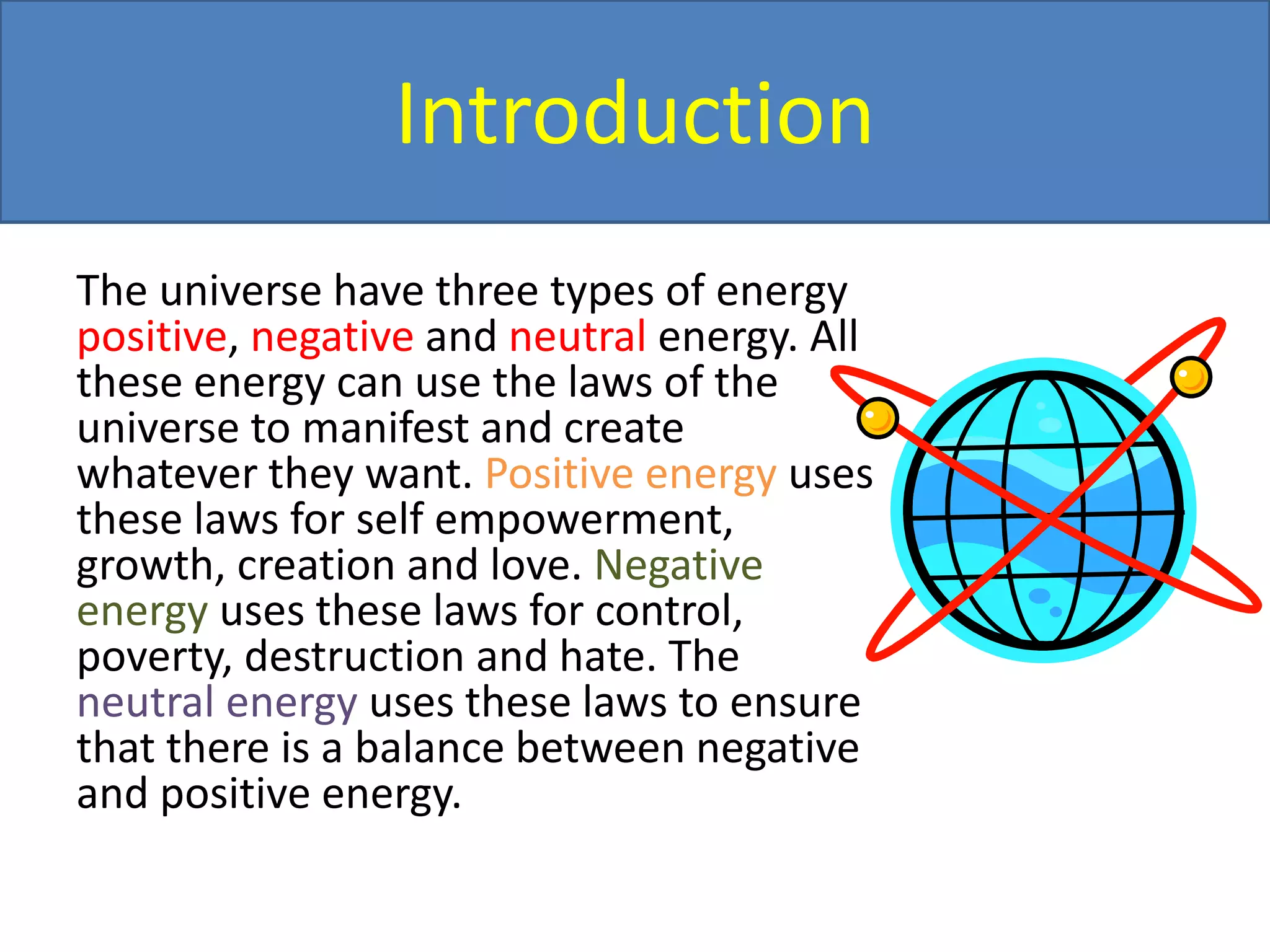 Introduction

The universe have three types of energy positive, negative and neutral energy. All these energy can use the laws of the universe to manifest and create whatever they want. Positive energy uses these laws for self empowerment, growth, creation and love. Negative energy uses these laws for control, poverty, destruction and hate. The neutral energy uses these laws to ensure that there is a balance between negative and positive energy.